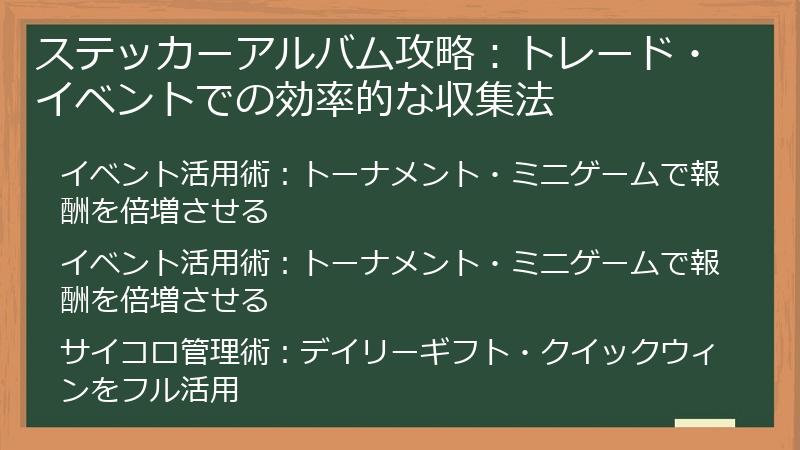 ステッカーアルバム攻略：トレード・イベントでの効率的な収集法

イベント活用術：トーナメント・ミニゲームで報酬を倍増させる

イベント活用術：トーナメント・ミニゲームで報酬を倍増させる

サイコロ管理術：デイリーギフト・クイックウィンをフル活用